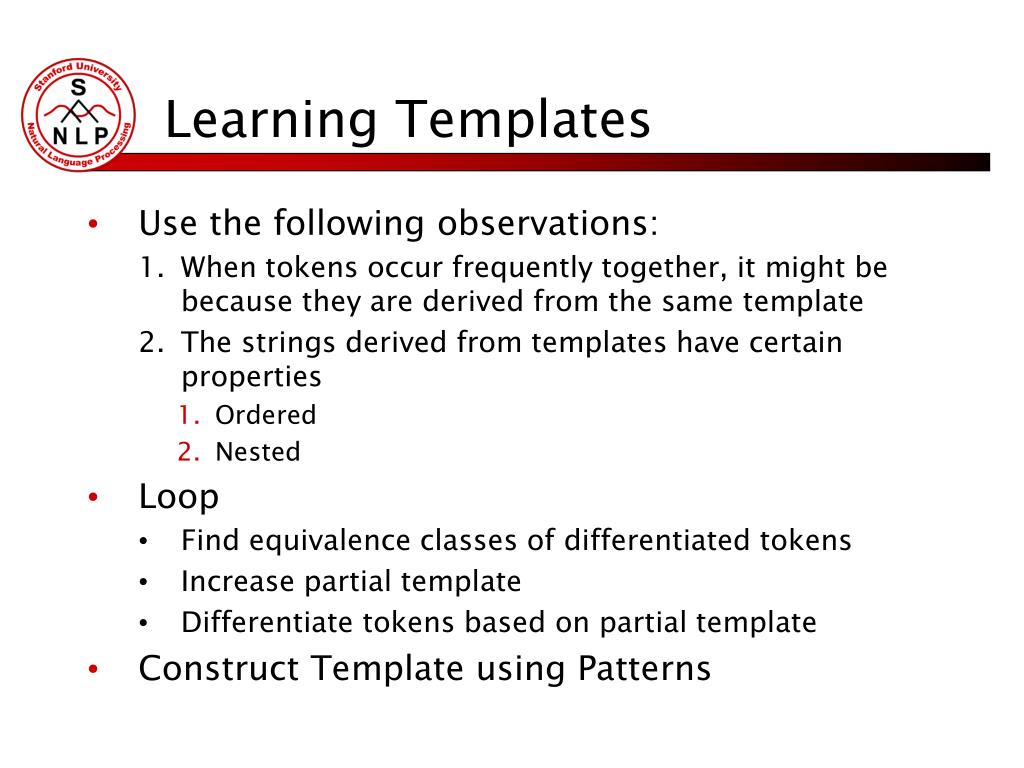 Stanford University
S
N L P
Natural Language Processing

Learning Templates

• Use the following observations:
1. When tokens occur frequently together, it might be because they are derived from the same template
2. The strings derived from templates have certain properties
1. Ordered
2. Nested
• Loop
• Find equivalence classes of differentiated tokens
• Increase partial template
• Differentiate tokens based on partial template
• Construct Template using Patterns